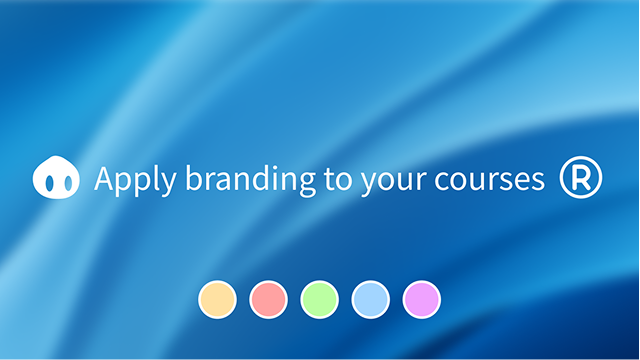 Apply branding to your courses ®